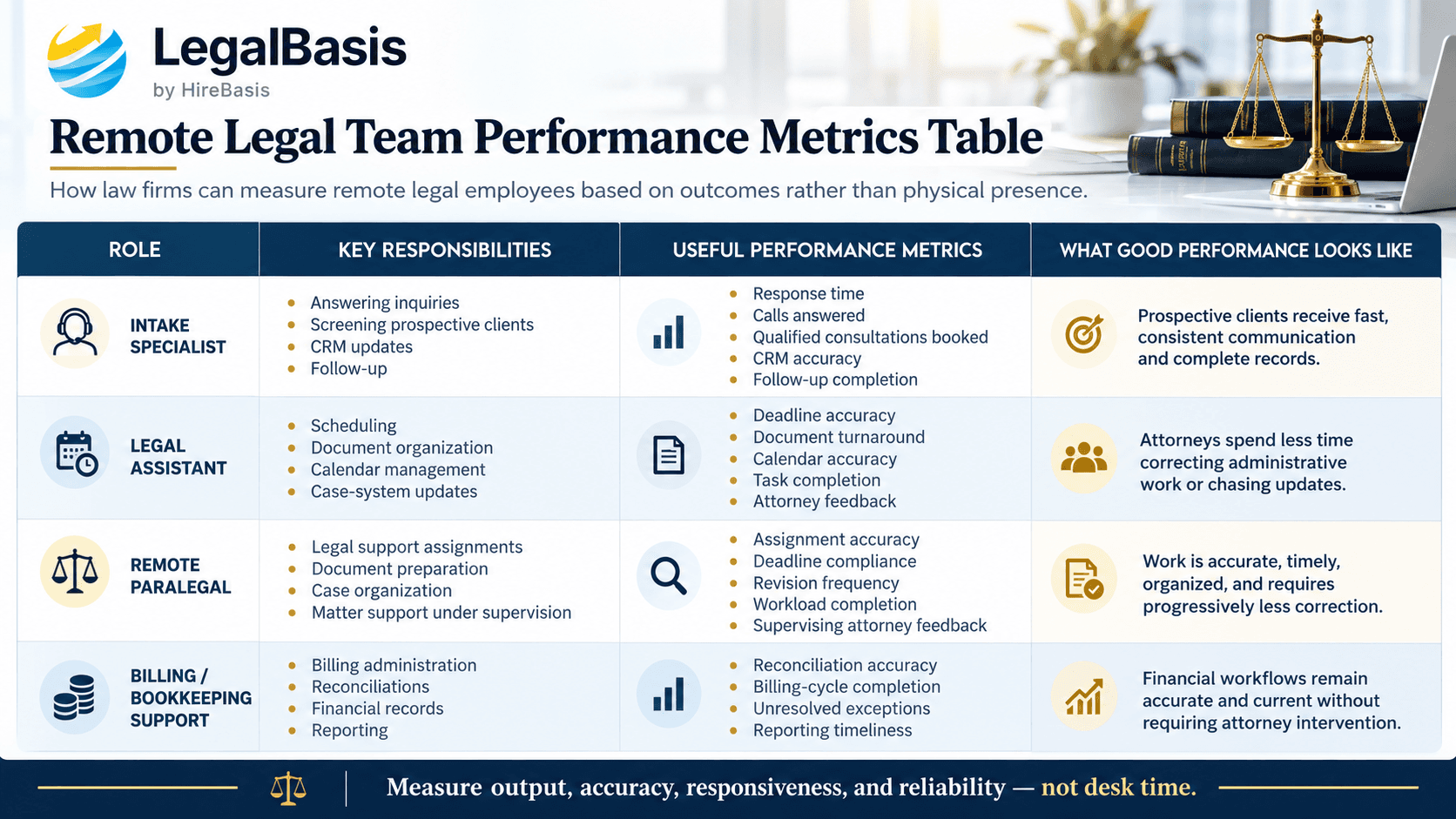 LegalBasis
by HireBasis

Remote Legal Team Performance Metrics Table

How law firms can measure remote legal employees based on outcomes rather than physical presence.

| ROLE | KEY RESPONSIBILITIES | USEFUL PERFORMANCE METRICS | WHAT GOOD PERFORMANCE LOOKS LIKE |
|---|---|---|---|
| INTAKE SPECIALIST | • Answering inquiries • Screening prospective clients • CRM updates • Follow-up | • Response time • Calls answered • Qualified consultations booked • CRM accuracy • Follow-up completion | Prospective clients receive fast, consistent communication and complete records. |
| LEGAL ASSISTANT | • Scheduling • Document organization • Calendar management • Case-system updates | • Deadline accuracy • Document turnaround • Calendar accuracy • Task completion • Attorney feedback | Attorneys spend less time correcting administrative work or chasing updates. |
| REMOTE PARALEGAL | • Legal support assignments • Document preparation • Case organization • Matter support under supervision | • Assignment accuracy • Deadline compliance • Revision frequency • Workload completion • Supervising attorney feedback | Work is accurate, timely, organized, and requires progressively less correction. |
| BILLING / BOOKKEEPING SUPPORT | • Billing administration • Reconciliations • Financial records • Reporting | • Reconciliation accuracy • Billing-cycle completion • Unresolved exceptions • Reporting timeliness | Financial workflows remain accurate and current without requiring attorney intervention. |

Measure output, accuracy, responsiveness, and reliability — not desk time.